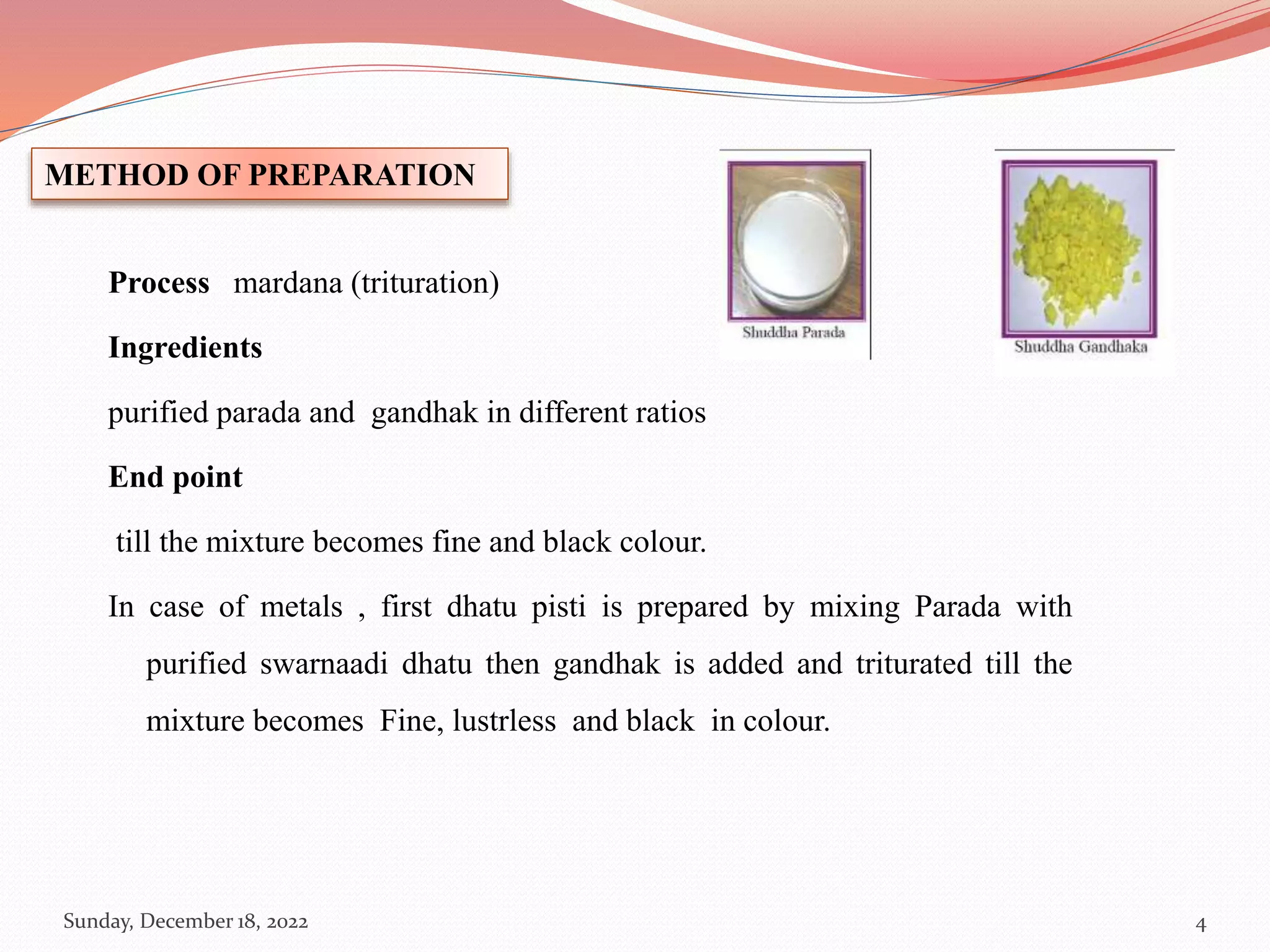 METHOD OF PREPARATION

Shuddha Parada

Shuddha Gandhaka

Process mardana (trituration)

Ingredients

purified parada and gandhak in different ratios

End point

till the mixture becomes fine and black colour.

In case of metals , first dhatu pisti is prepared by mixing Parada with purified swarnaadi dhatu then gandhak is added and triturated till the mixture becomes Fine, lustrless and black in colour.

Sunday, December 18, 2022

4